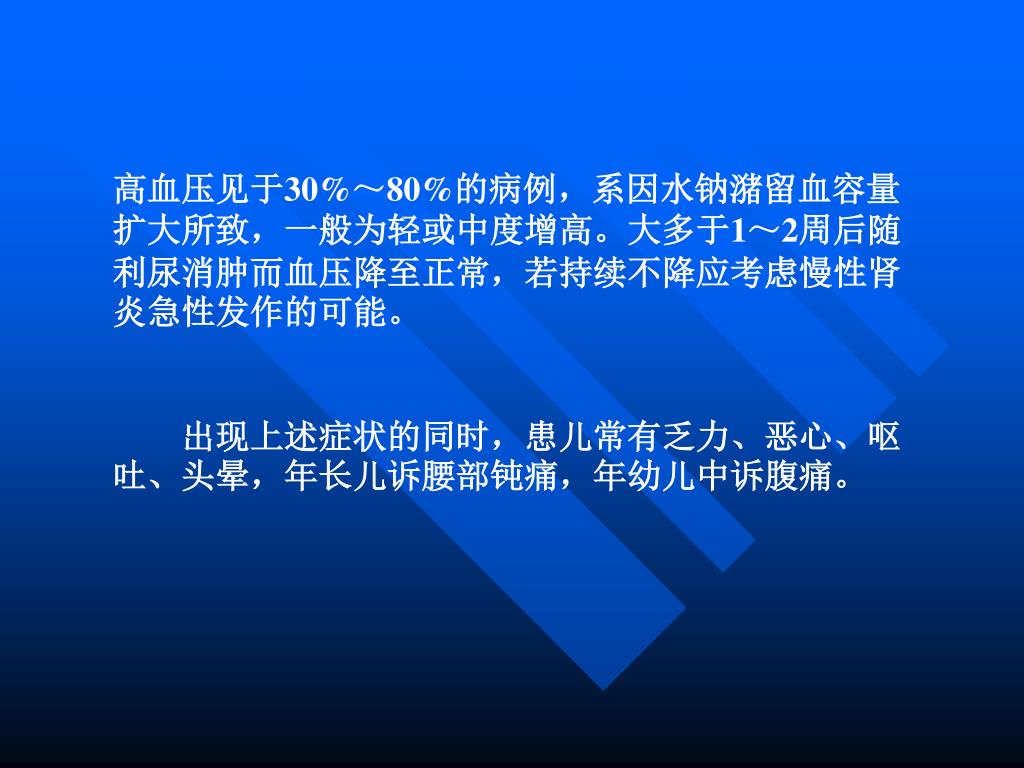 高血压见于30%～80%的病例，系因水钠潴留血容量扩大所致，一般为轻或中度增高。大多于1～2周后随利尿消肿而血压降至正常，若持续不降应考虑慢性肾炎急性发作的可能。

出现上述症状的同时，患儿常有乏力、恶心、呕吐、头晕，年长儿诉腰部钝痛，年幼儿中诉腹痛。